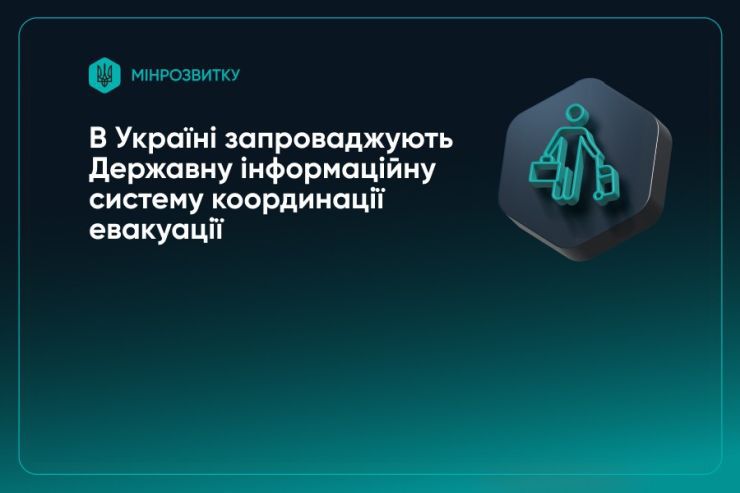 МІНРОЗВИТКУ

В Україні запроваджують Державну інформаційну систему координації евакуації